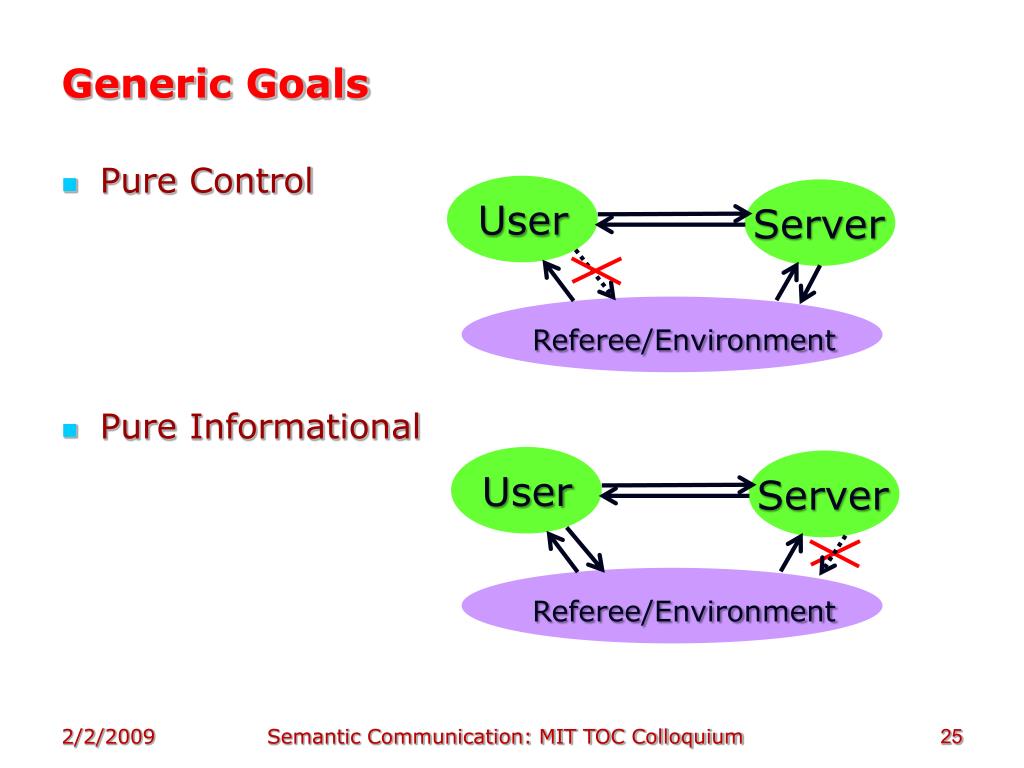 Generic Goals

Pure Control

User

Server

Referee/Environment

Pure Informational

User

Server

Referee/Environment

2/2/2009

Semantic Communication: MIT TOC Colloquium

25